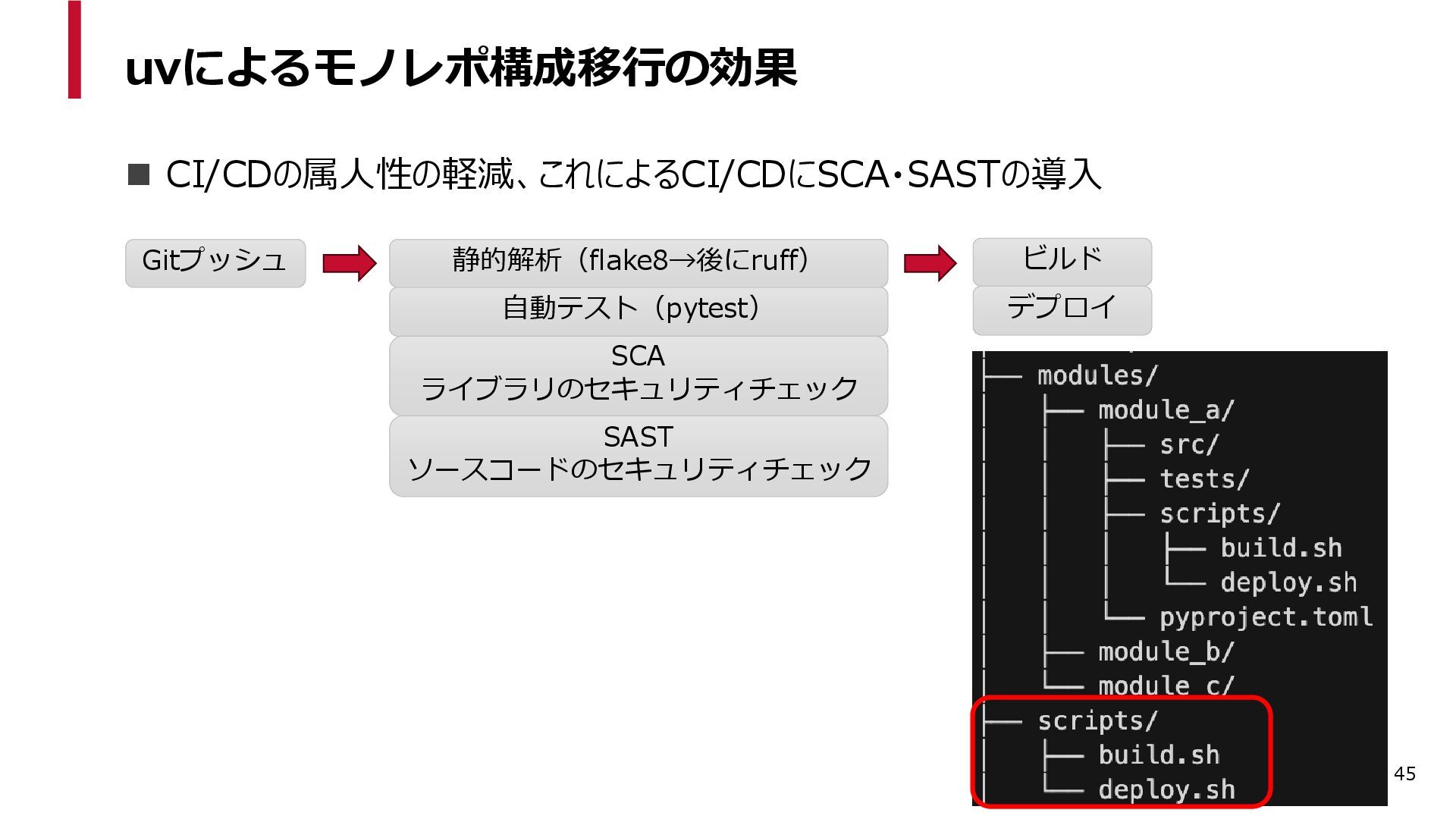 uvによるモノレポ構成移行の効果

■ CI/CDの属人性の軽減、これによるCI/CDにSCA・SASTの導入

Gitプッシュ

静的解析（flake8→後にruff）

自動テスト（pytest）

SCA
ライブラリのセキュリティチェック

SAST
ソースコードのセキュリティチェック

ビルド

デプロイ

├── modules/
│   ├── module_a/
│   │   ├── src/
│   │   ├── tests/
│   │   ├── scripts/
│   │   │   ├── build.sh
│   │   │   └── deploy.sh
│   │   └── pyproject.toml
│   ├── module_b/
│   └── module_c/
├── scripts/
│   ├── build.sh
│   └── deploy.sh

45